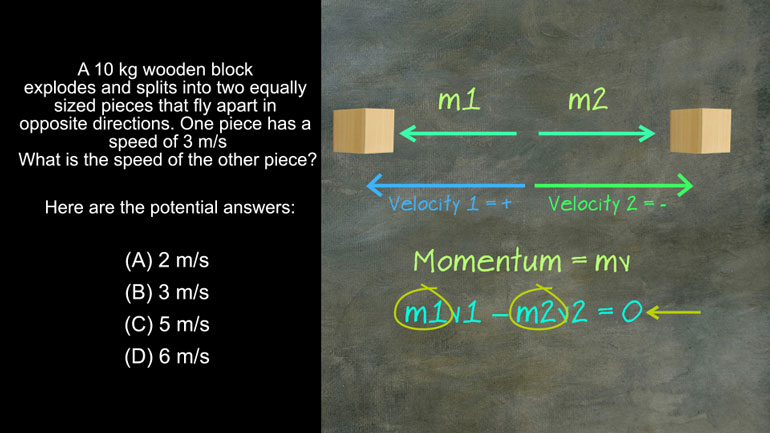 A 10 kg wooden block explodes and splits into two equally sized pieces that fly apart in opposite directions. One piece has a speed of 3 m/s
What is the speed of the other piece?

Here are the potential answers:

(A) 2 m/s
(B) 3 m/s
(C) 5 m/s
(D) 6 m/s

m1

m2

Velocity 1 = +

Velocity 2 = -

Momentum = mv

m1v1 - m2v2 = 0